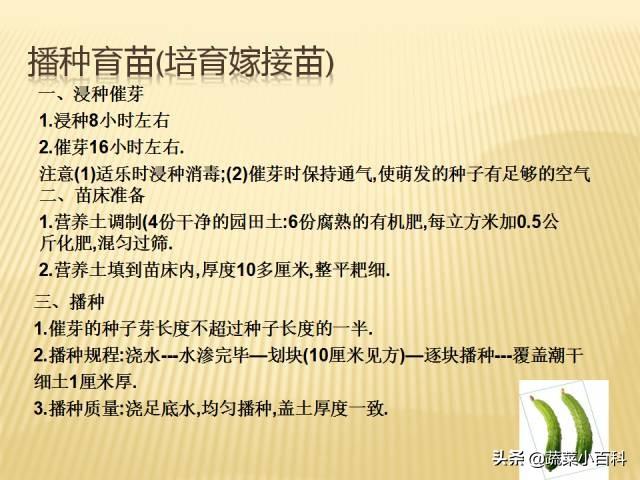 播种育苗(培育嫁接苗)

一、浸种催芽

1.浸种8小时左右

2.催芽16小时左右.

注意(1)适乐时浸种消毒;(2)催芽时保持通气,使萌发的种子有足够的空气

二、苗床准备

1.营养土调制(4份干净的园田土:6份腐熟的有机肥,每立方米加0.5公斤化肥,混匀过筛.

2.营养土填到苗床内,厚度10多厘米,整平耙细.

三、播种

1.催芽的种子芽长度不超过种子长度的一半.

2.播种规程:浇水---水渗完毕—划块(10厘米见方)—逐块播种---覆盖潮干细土1厘米厚.

3.播种质量:浇足底水,均匀播种,盖土厚度一致.

头条 @蔬菜小百科